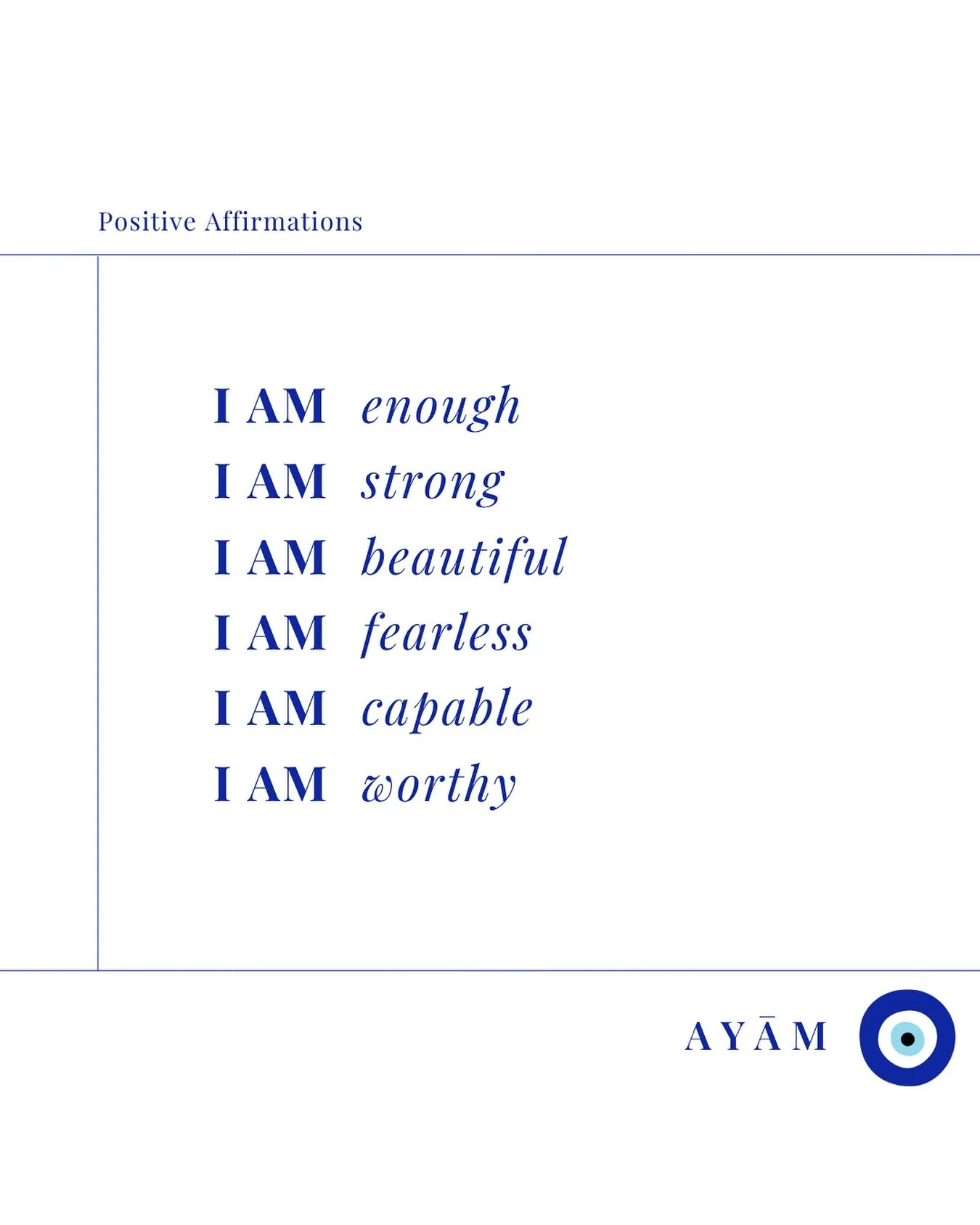 Positive Affirmations

I AM enough
I AM strong
I AM beautiful
I AM fearless
I AM capable
I AM worthy

AYĀM